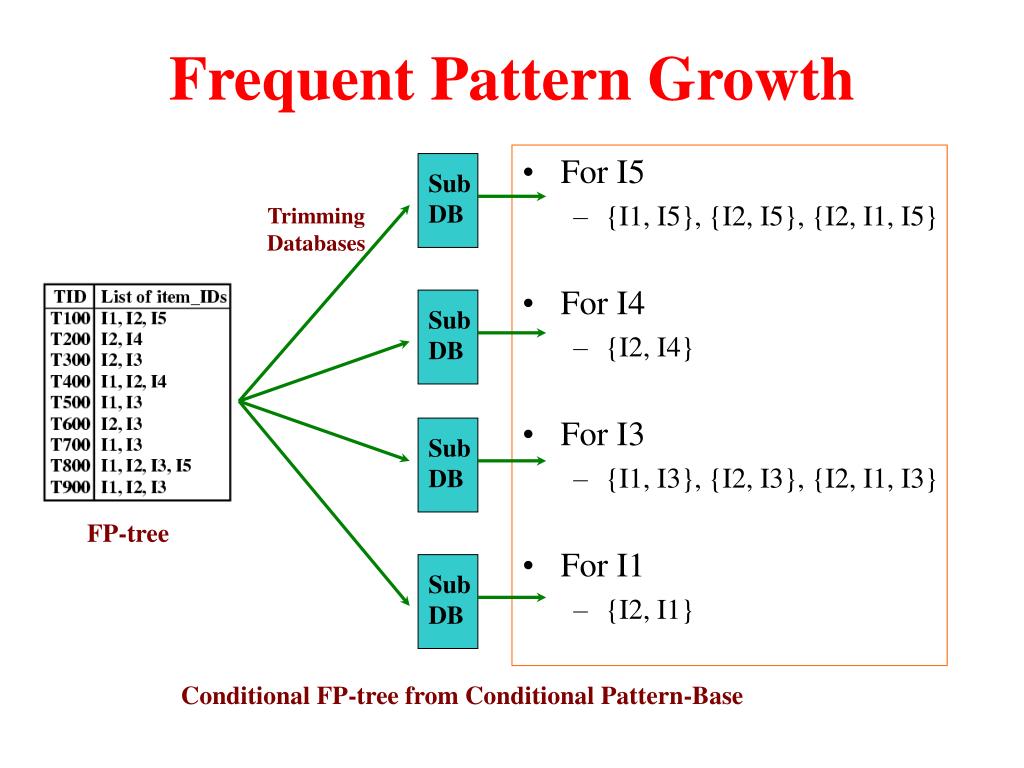 Frequent Pattern Growth

Trimming Databases

| TID | List of item_IDs |
|---|---|
| T100 | I1, I2, I5 |
| T200 | I2, I4 |
| T300 | I2, I3 |
| T400 | I1, I2, I4 |
| T500 | I1, I3 |
| T600 | I2, I3 |
| T700 | I1, I3 |
| T800 | I1, I2, I3, I5 |
| T900 | I1, I2, I3 |

FP-tree

Sub DB

Sub DB

Sub DB

Sub DB

• For I5
– {I1, I5}, {I2, I5}, {I2, I1, I5}

• For I4
– {I2, I4}

• For I3
– {I1, I3}, {I2, I3}, {I2, I1, I3}

• For I1
– {I2, I1}

Conditional FP-tree from Conditional Pattern-Base